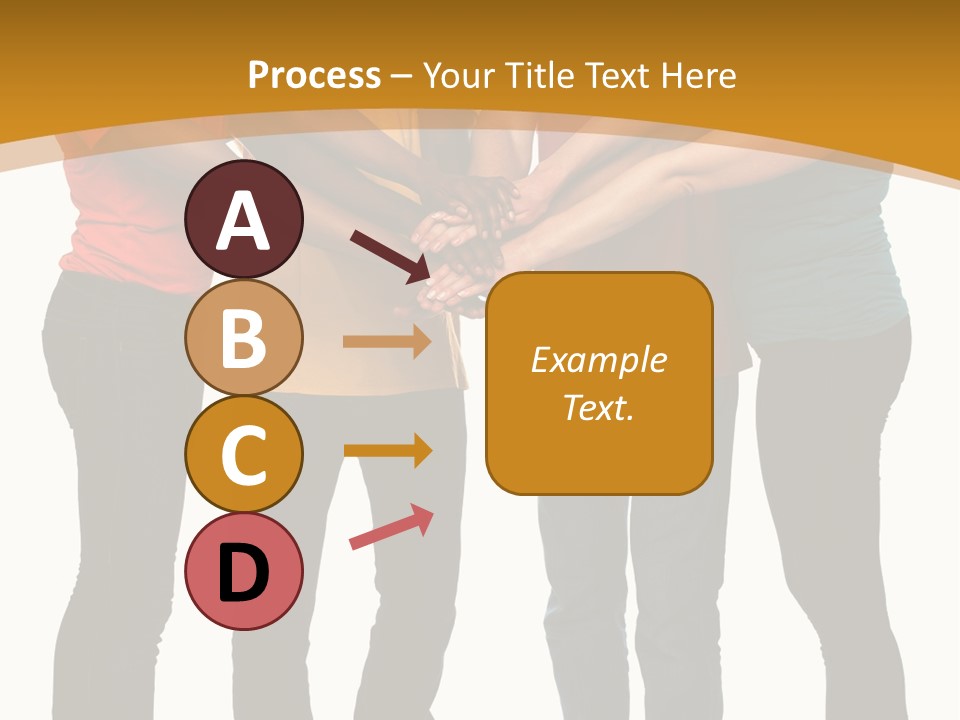 Process – Your Title Text Here

A

B

C

D

Example Text.